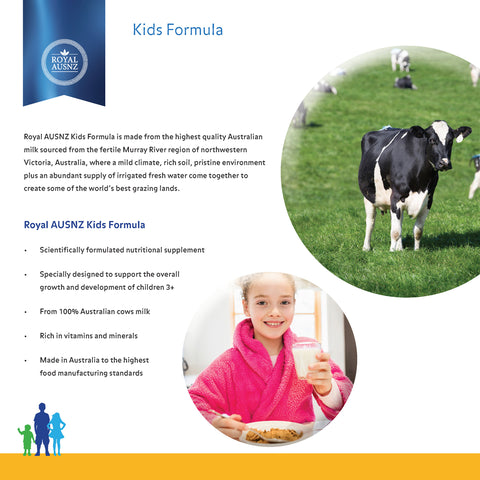 ROYAL AUSNZ

Kids Formula

Royal AUSNZ Kids Formula is made from the highest quality Australian milk sourced from the fertile Murray River region of northwestern Victoria, Australia, where a mild climate, rich soil, pristine environment plus an abundant supply of irrigated fresh water come together to create some of the world's best grazing lands.

Royal AUSNZ Kids Formula

• Scientifically formulated nutritional supplement

• Specially designed to support the overall growth and development of children 3+

• From 100% Australian cows milk

• Rich in vitamins and minerals

• Made in Australia to the highest food manufacturing standards